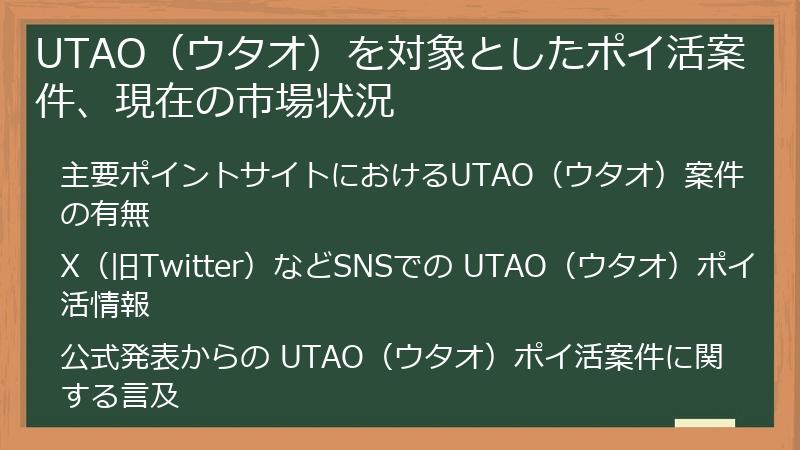 UTAO（ウタオ）を対象としたポイ活案件、現在の市場状況

主要ポイントサイトにおけるUTAO（ウタオ）案件の有無

X（旧Twitter）などSNSでの UTAO（ウタオ）ポイ活情報

公式発表からの UTAO（ウタオ）ポイ活案件に関する言及